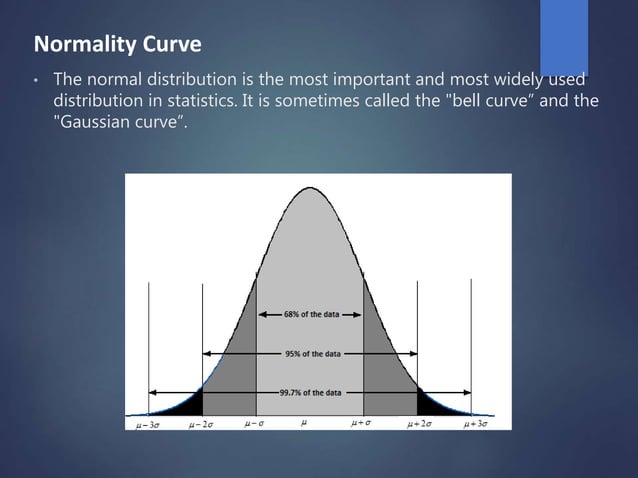 Normality Curve

• The normal distribution is the most important and most widely used distribution in statistics. It is sometimes called the "bell curve" and the "Gaussian curve".

68% of the data

95% of the data

99.7% of the data

$\mu-3\sigma$ $\mu-2\sigma$ $\mu-\sigma$ $\mu$ $\mu+\sigma$ $\mu+2\sigma$ $\mu+3\sigma$